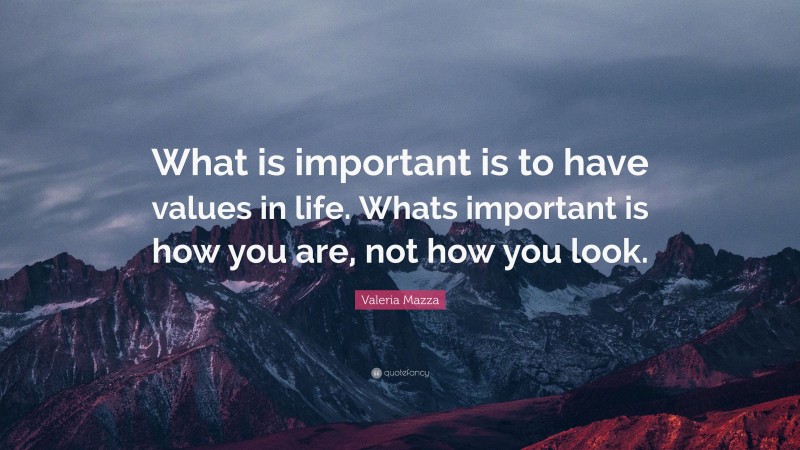 What is important is to have values in life. Whats important is how you are, not how you look.

Valeria Mazza

quotefancy